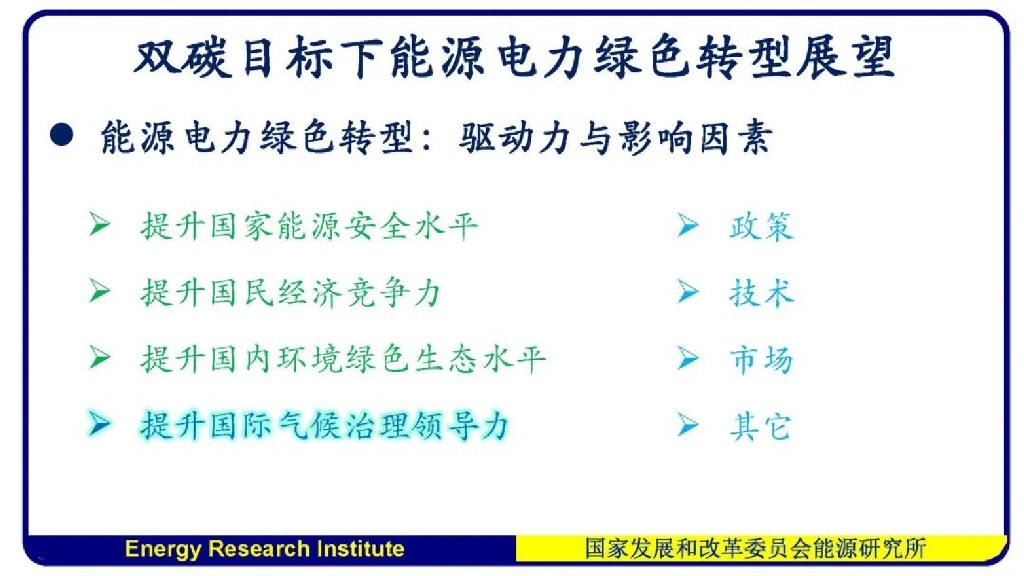 双碳目标下能源电力绿色转型展望

● 能源电力绿色转型：驱动力与影响因素

➢ 提升国家能源安全水平
➢ 提升国民经济竞争力
➢ 提升国内环境绿色生态水平
➢ 提升国际气候治理领导力

➢ 政策
➢ 技术
➢ 市场
➢ 其它

Energy Research Institute

国家发展和改革委员会能源研究所